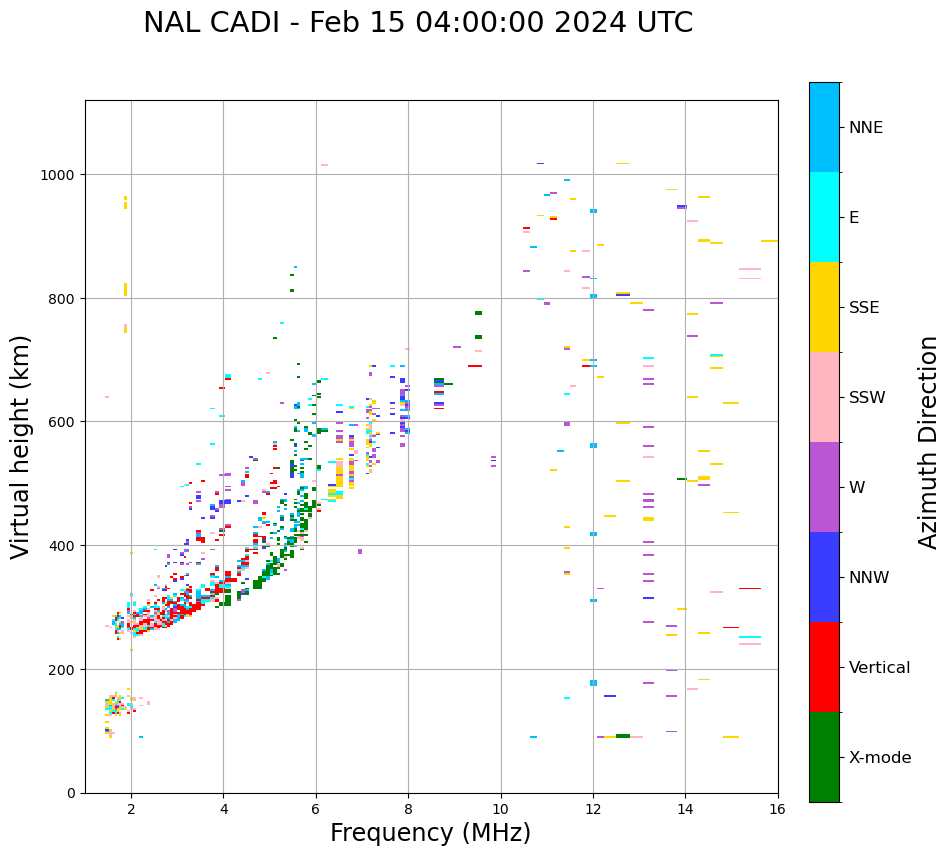 NAL CADI - Feb 15 04:00:00 2024 UTC

Virtual height (km)

1000
800
600
400
200
0

2
4
6
8
10
12
14
16

Frequency (MHz)

NNE
E
SSE
SSW
W
NNW
Vertical
X-mode

Azimuth Direction